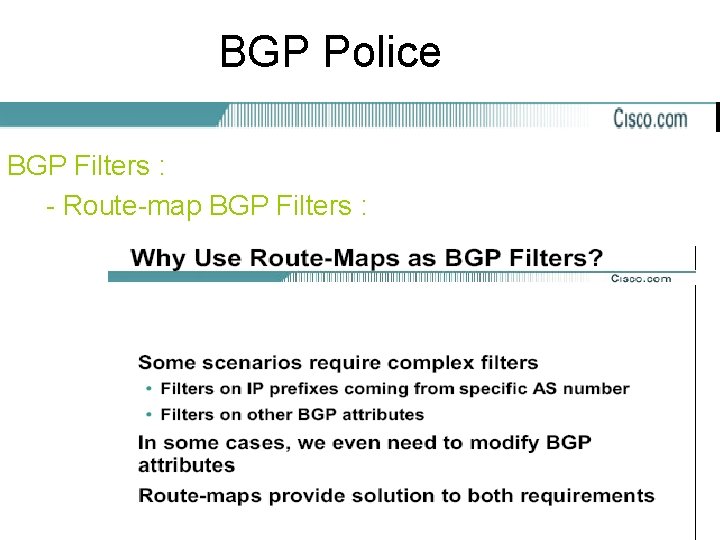 BGP Police

Cisco.com

BGP Filters :

- Route-map BGP Filters :

Why Use Route-Maps as BGP Filters?

Cisco.com

Some scenarios require complex filters

• Filters on IP prefixes coming from specific AS number

• Filters on other BGP attributes

In some cases, we even need to modify BGP attributes

Route-maps provide solution to both requirements